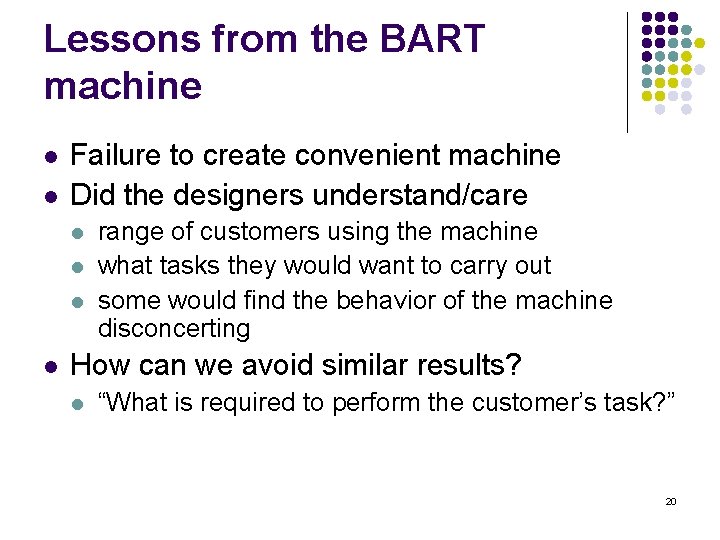 Lessons from the BART machine

- Failure to create convenient machine
- Did the designers understand/care
  - range of customers using the machine
  - what tasks they would want to carry out
  - some would find the behavior of the machine disconcerting
- How can we avoid similar results?
  - “What is required to perform the customer’s task?”

20